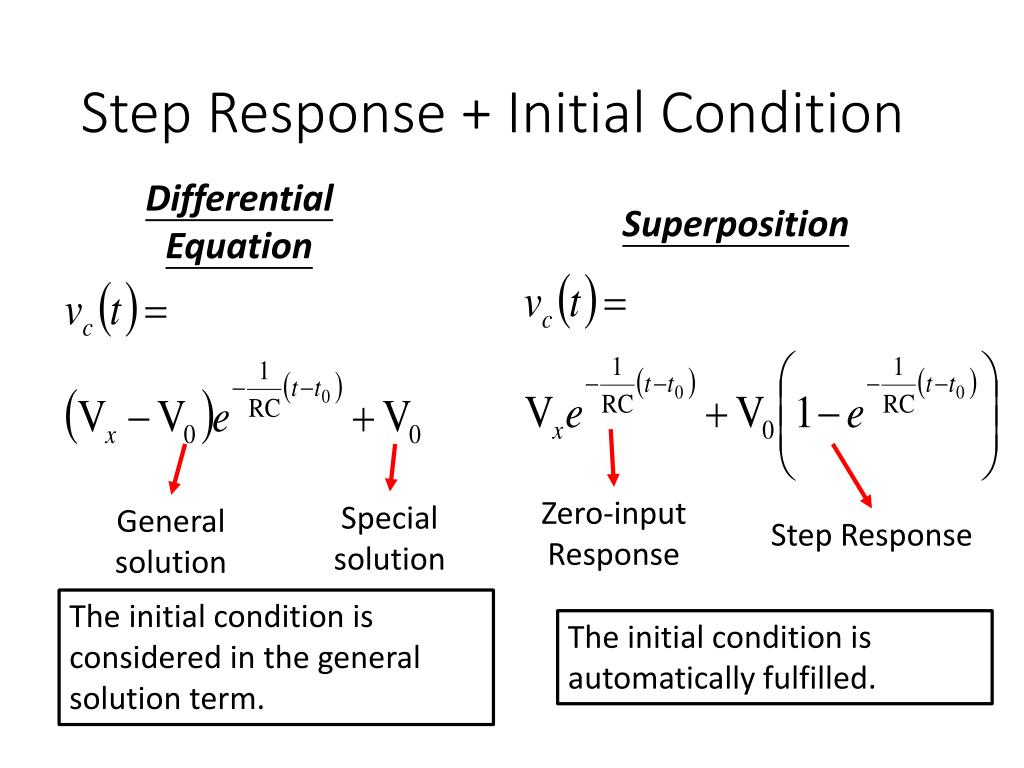 Step Response + Initial Condition

Differential Equation

$v_c(t) =$

$(V_x - V_0)e^{-\frac{1}{RC}(t-t_0)} + V_0$

General solution

Special solution

The initial condition is considered in the general solution term.

Superposition

$v_c(t) =$

$V_x e^{-\frac{1}{RC}(t-t_0)} + V_0\left(1 - e^{-\frac{1}{RC}(t-t_0)}\right)$

Zero-input Response

Step Response

The initial condition is automatically fulfilled.